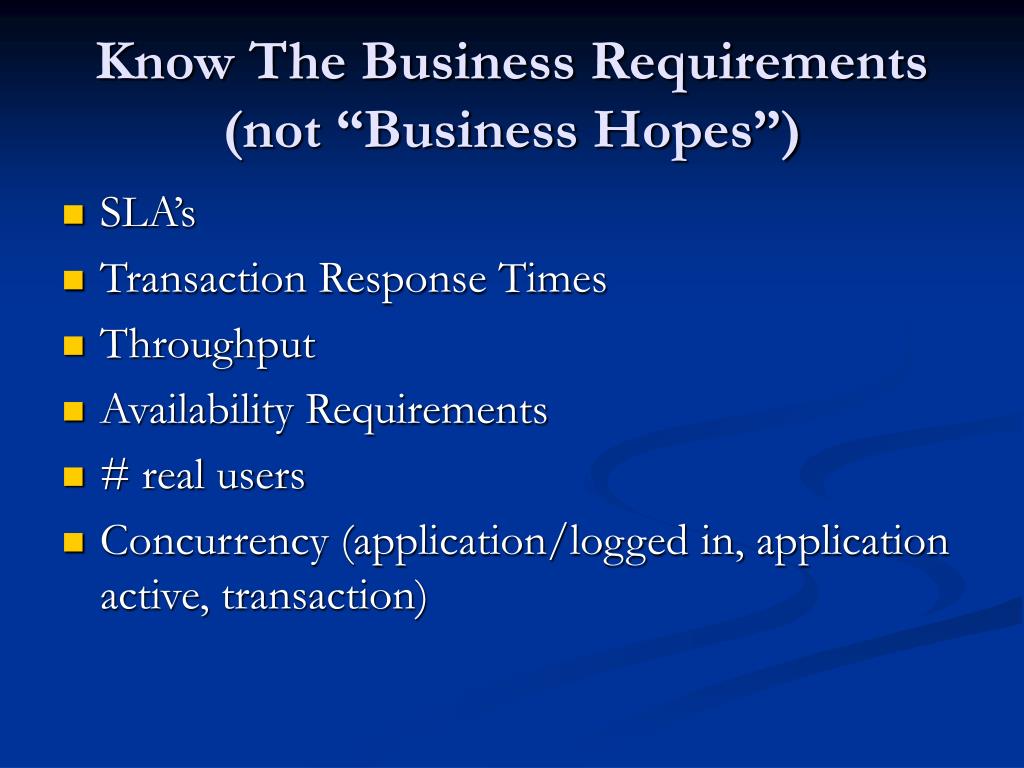 Know The Business Requirements (not “Business Hopes”)

- SLA’s
- Transaction Response Times
- Throughput
- Availability Requirements
- # real users
- Concurrency (application/logged in, application active, transaction)